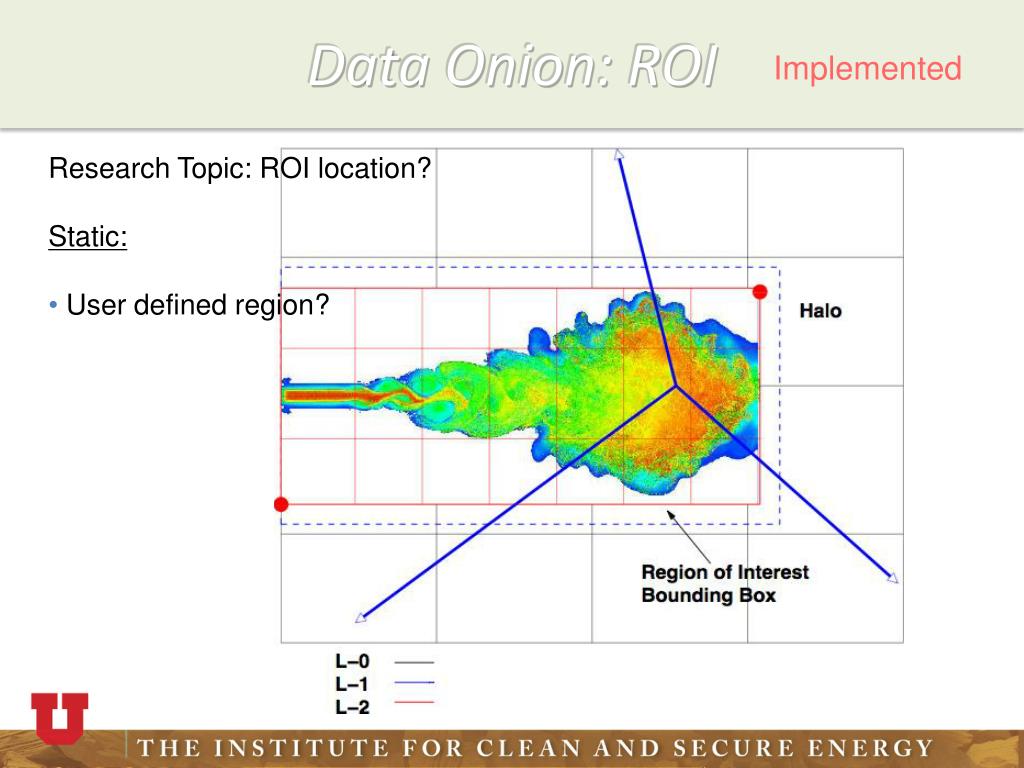 Data Onion: ROI

Implemented

Research Topic: ROI location?

Static:

• User defined region?

Halo

Region of Interest
Bounding Box

L–0
L–1
L–2

THE INSTITUTE FOR CLEAN AND SECURE ENERGY